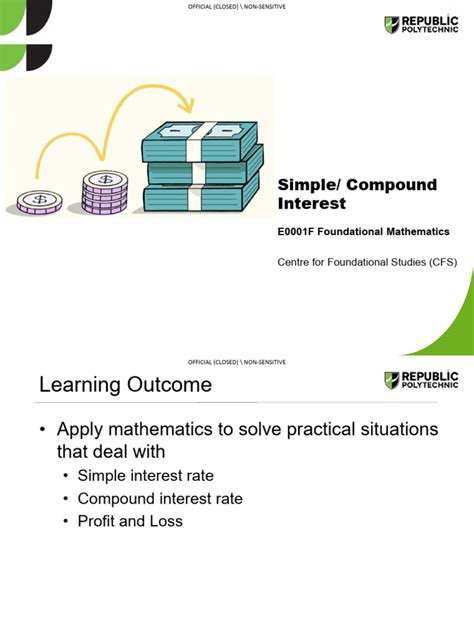 OFFICIAL (CLOSED) \ NON-SENSITIVE

REPUBLIC POLYTECHNIC

$ $

Simple/ Compound Interest

E0001F Foundational Mathematics

Centre for Foundational Studies (CFS)

OFFICIAL (CLOSED) \ NON-SENSITIVE

Learning Outcome

REPUBLIC POLYTECHNIC

• Apply mathematics to solve practical situations that deal with
  • Simple interest rate
  • Compound interest rate
  • Profit and Loss